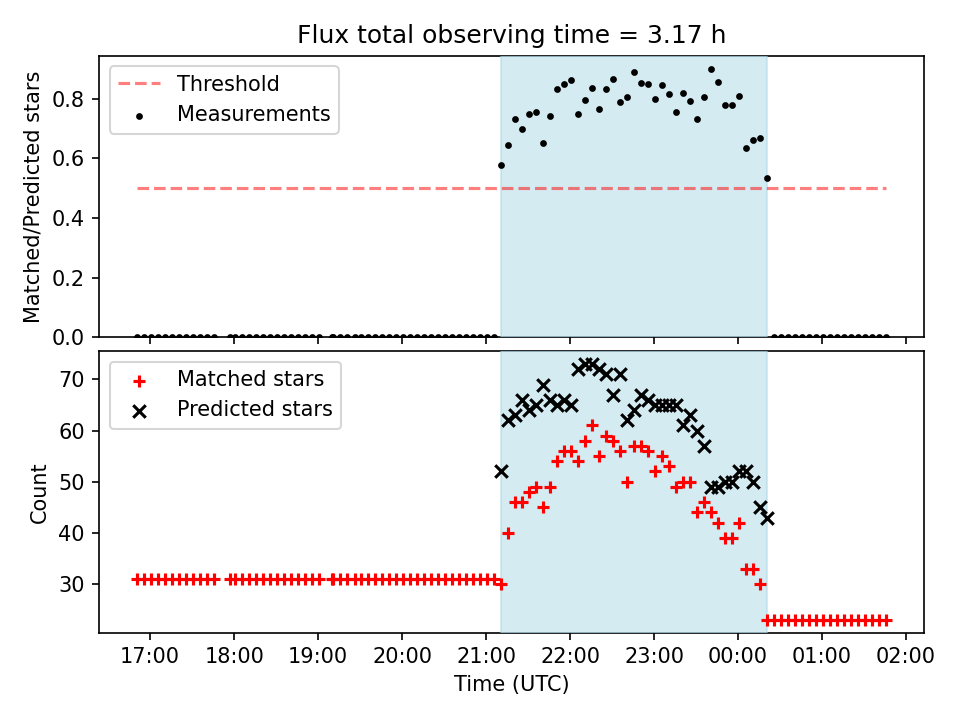 Flux total observing time = 3.17 h

Threshold
Measurements

Matched/Predicted stars

0.8
0.6
0.4
0.2
0.0

Matched stars
Predicted stars

Count

70
60
50
40
30

17:00 18:00 19:00 20:00 21:00 22:00 23:00 00:00 01:00 02:00

Time (UTC)